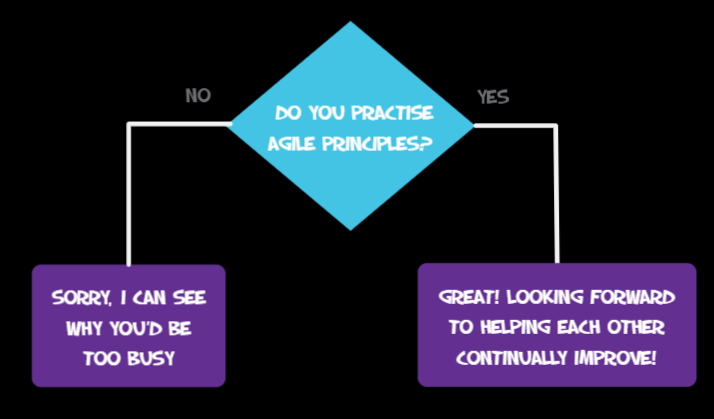 DO YOU PRACTISE AGILE PRINCIPLES?

NO

YES

SORRY, I CAN SEE WHY YOU'D BE TOO BUSY

GREAT! LOOKING FORWARD TO HELPING EACH OTHER CONTINUALLY IMPROVE!